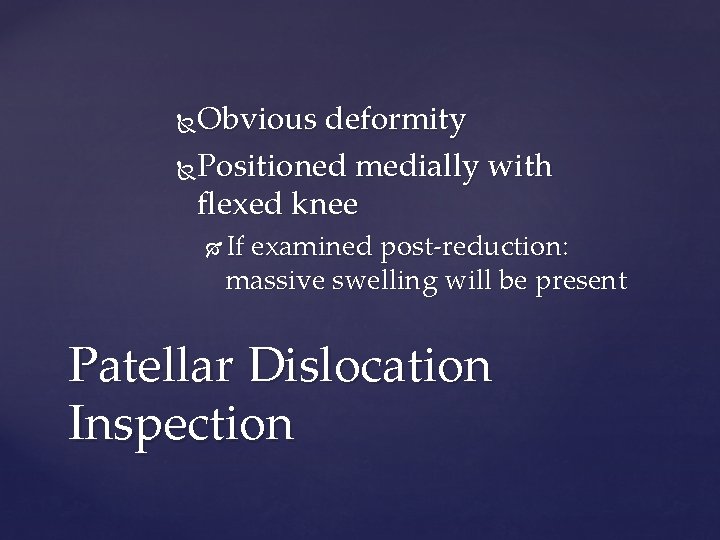 Obvious deformity

Positioned medially with flexed knee

If examined post-reduction: massive swelling will be present

Patellar Dislocation Inspection